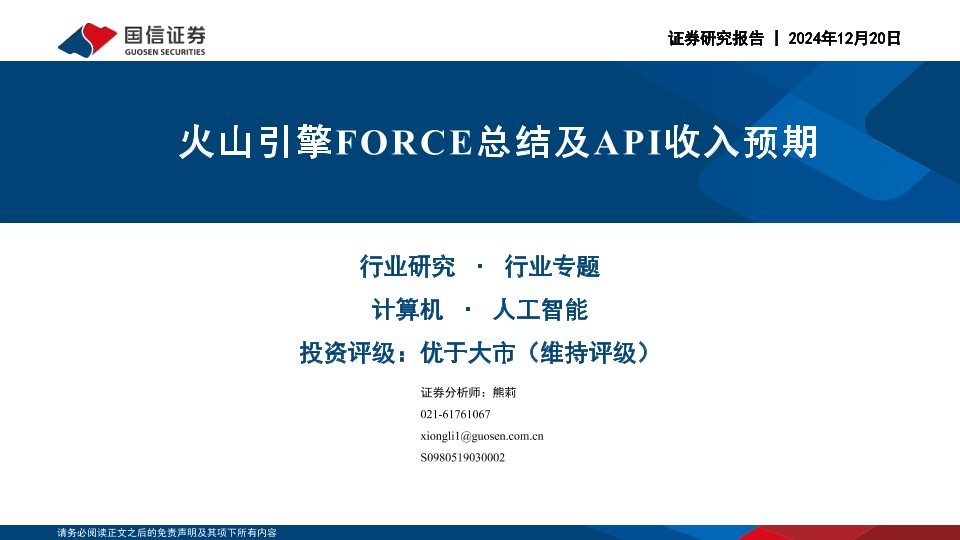 国信证券
GUOSEN SECURITIES

证券研究报告 | 2024年12月20日

火山引擎FORCE总结及API收入预期

行业研究 · 行业专题

计算机 · 人工智能

投资评级：优于大市（维持评级）

证券分析师：熊莉
021-61761067
xiongli1@guosen.com.cn
S0980519030002

请务必阅读正文之后的免责声明及其项下所有内容